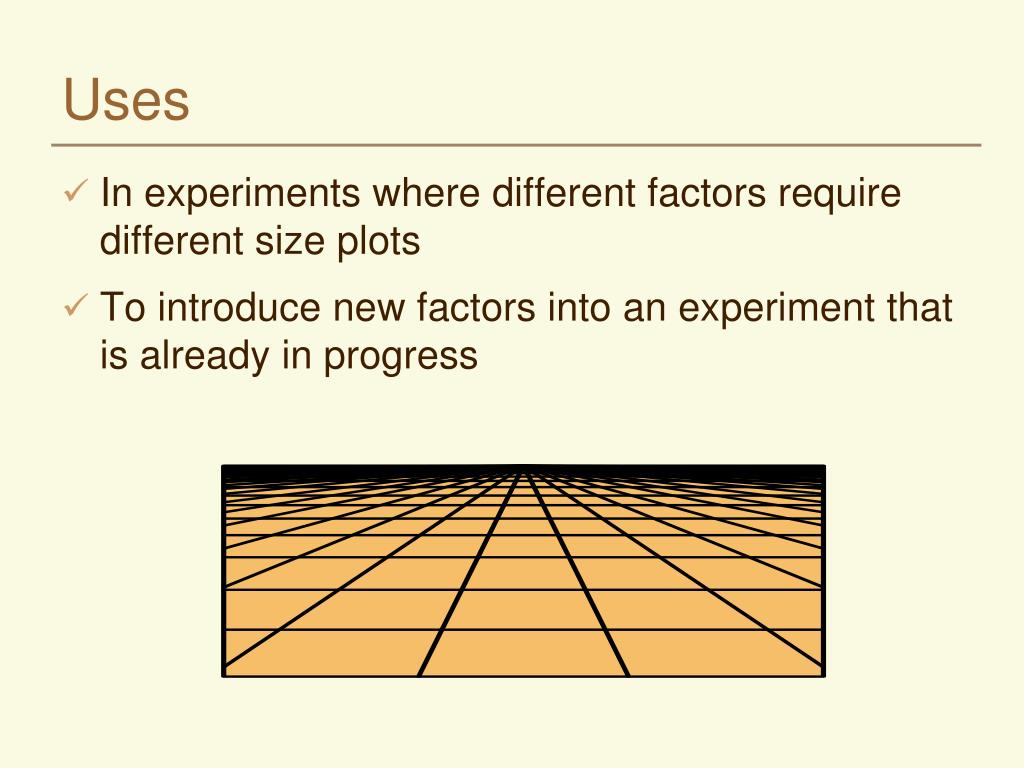 Uses

✓ In experiments where different factors require different size plots

✓ To introduce new factors into an experiment that is already in progress